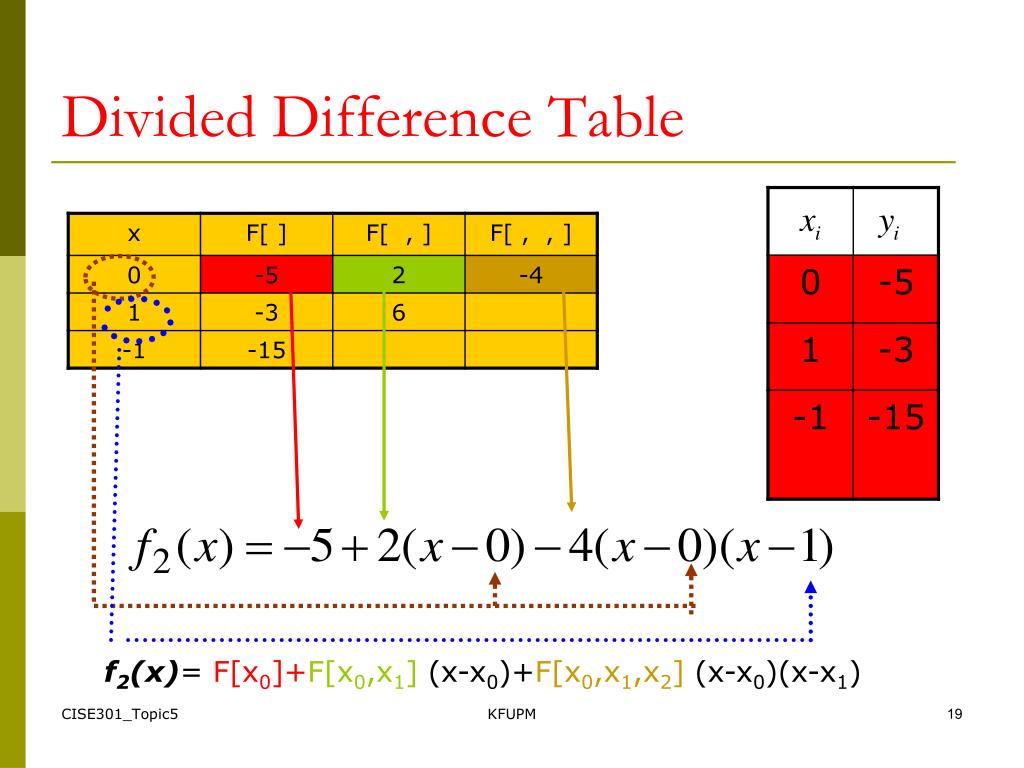 Divided Difference Table

| x | F[ ] | F[ , ] | F[ , , ] |
|---|---|---|---|
| 0 | -5 | 2 | -4 |
| 1 | -3 | 6 | |
| -1 | -15 | | |

| $x_i$ | $y_i$ |
|---|---|
| 0 | -5 |
| 1 | -3 |
| -1 | -15 |

$f_2(x) = -5 + 2(x-0) - 4(x-0)(x-1)$

$f_2(x)$= F[$x_0$]+F[$x_0$,$x_1$] (x-$x_0$)+F[$x_0$,$x_1$,$x_2$] (x-$x_0$)(x-$x_1$)

CISE301_Topic5

KFUPM

19